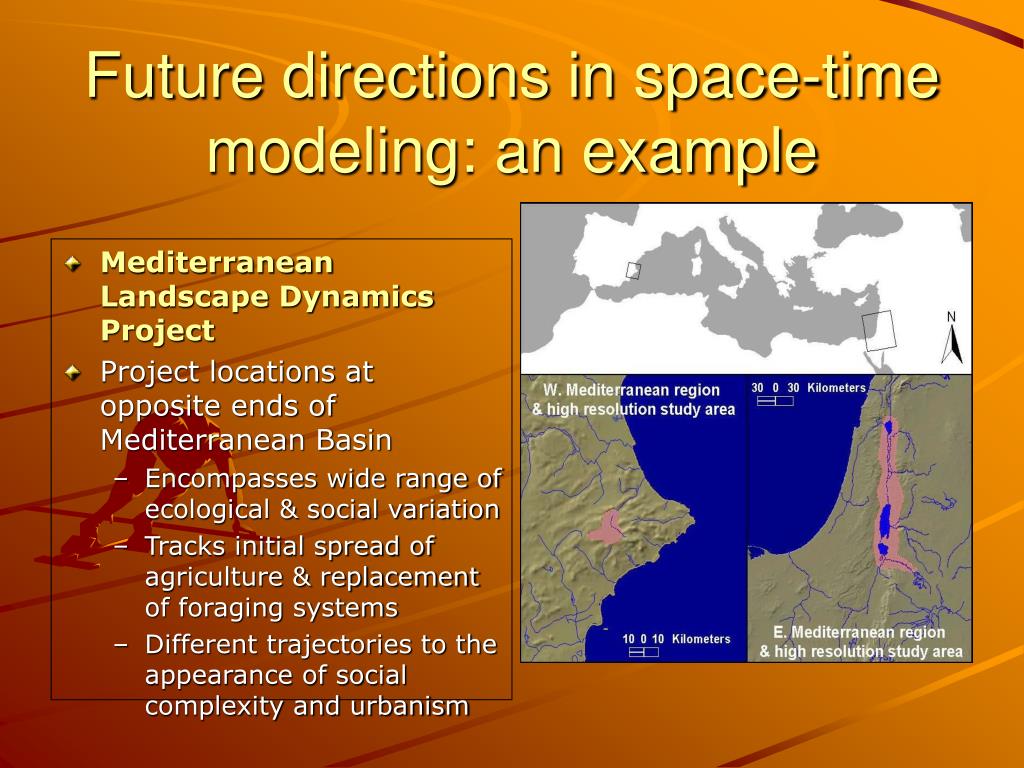 Future directions in space-time modeling: an example

Mediterranean Landscape Dynamics Project

Project locations at opposite ends of Mediterranean Basin

– Encompasses wide range of ecological & social variation

– Tracks initial spread of agriculture & replacement of foraging systems

– Different trajectories to the appearance of social complexity and urbanism

N

W. Mediterranean region & high resolution study area

10 0 10 Kilometers

30 0 30 Kilometers

E. Mediterranean region & high resolution study area